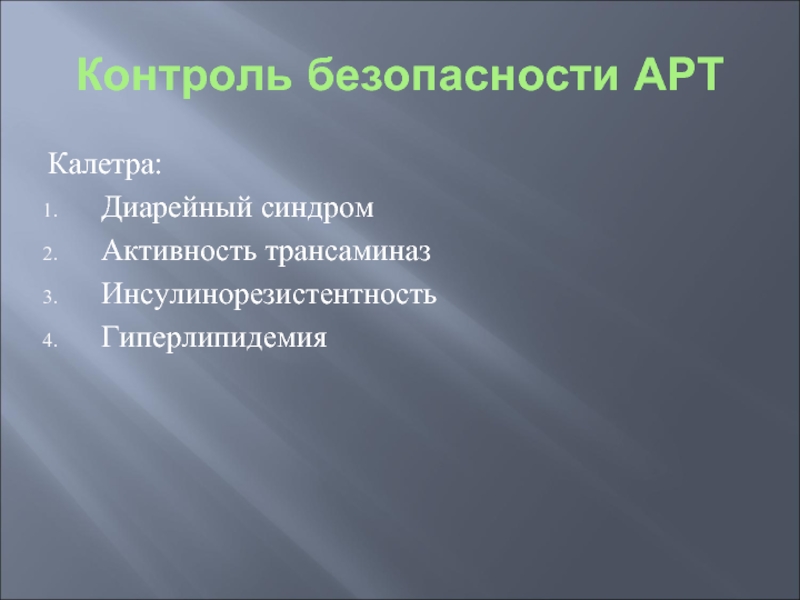 Контроль безопасности АРТ

Калетра:
1. Диарейный синдром
2. Активность трансаминаз
3. Инсулинорезистентность
4. Гиперлипидемия